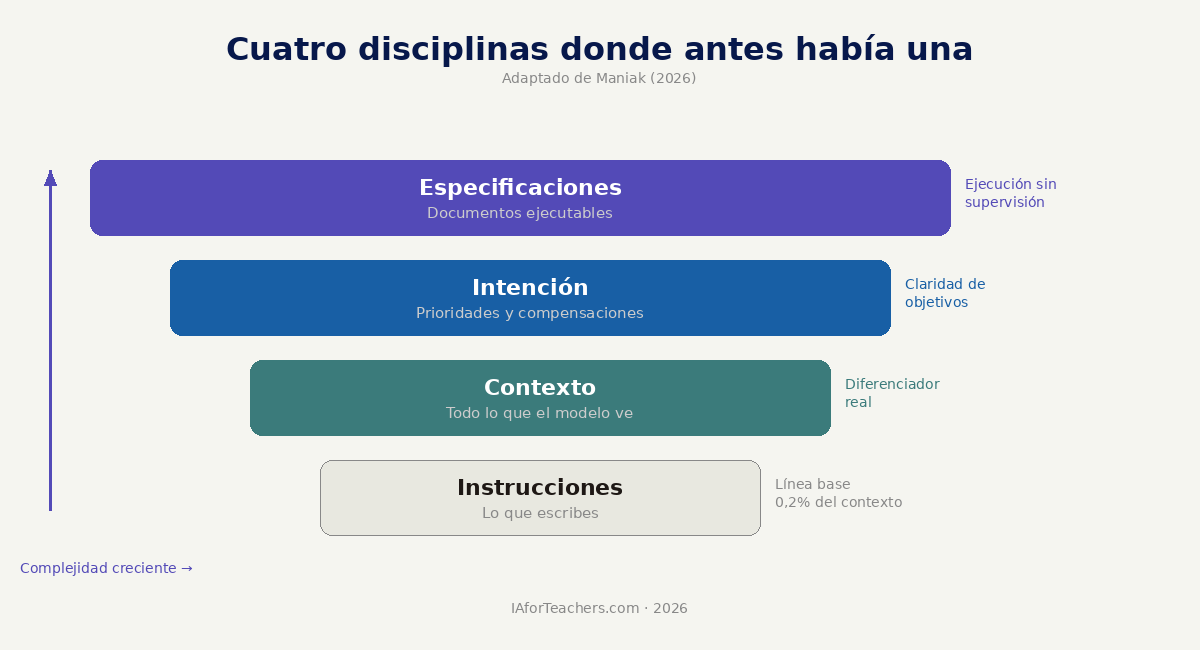 Cuatro disciplinas donde antes había una
Adaptado de Maniak (2026)

Especificaciones
Documentos ejecutables

Ejecución sin supervisión

Intención
Prioridades y compensaciones

Claridad de objetivos

Contexto
Todo lo que el modelo ve

Diferenciador real

Instrucciones
Lo que escribes

Línea base
0,2% del contexto

Complejidad creciente →

IAforTeachers.com · 2026